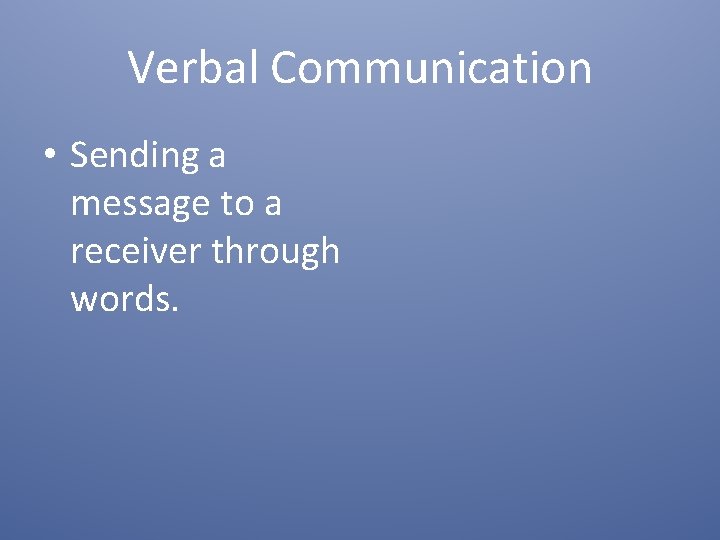 Verbal Communication

• Sending a message to a receiver through words.